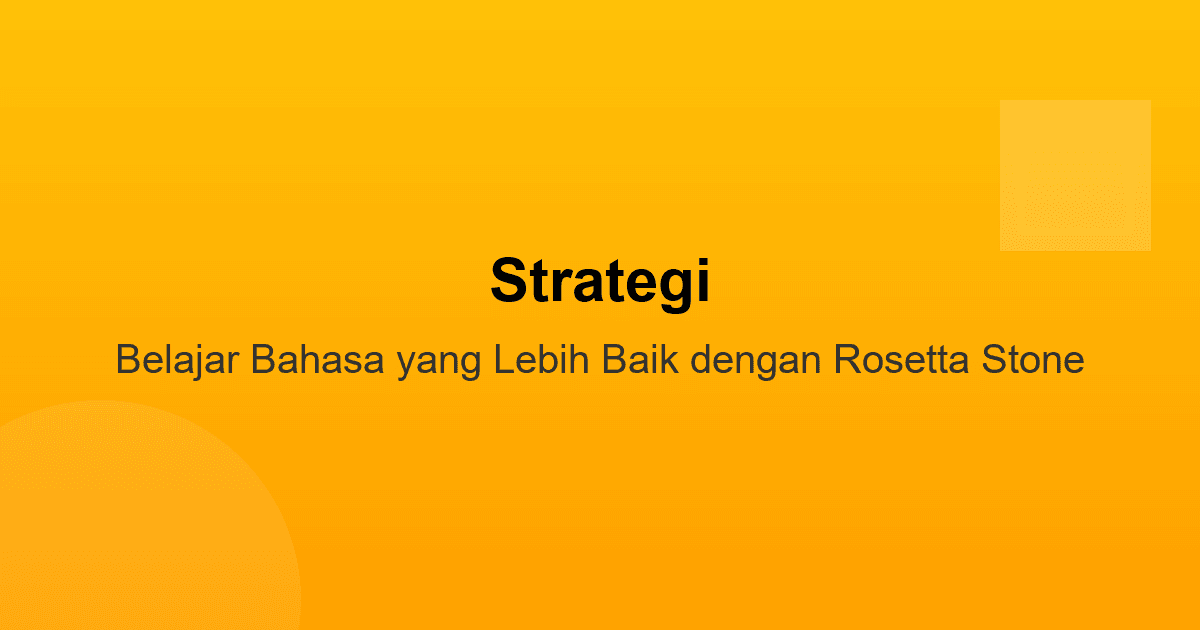 Strategi

Belajar Bahasa yang Lebih Baik dengan Rosetta Stone